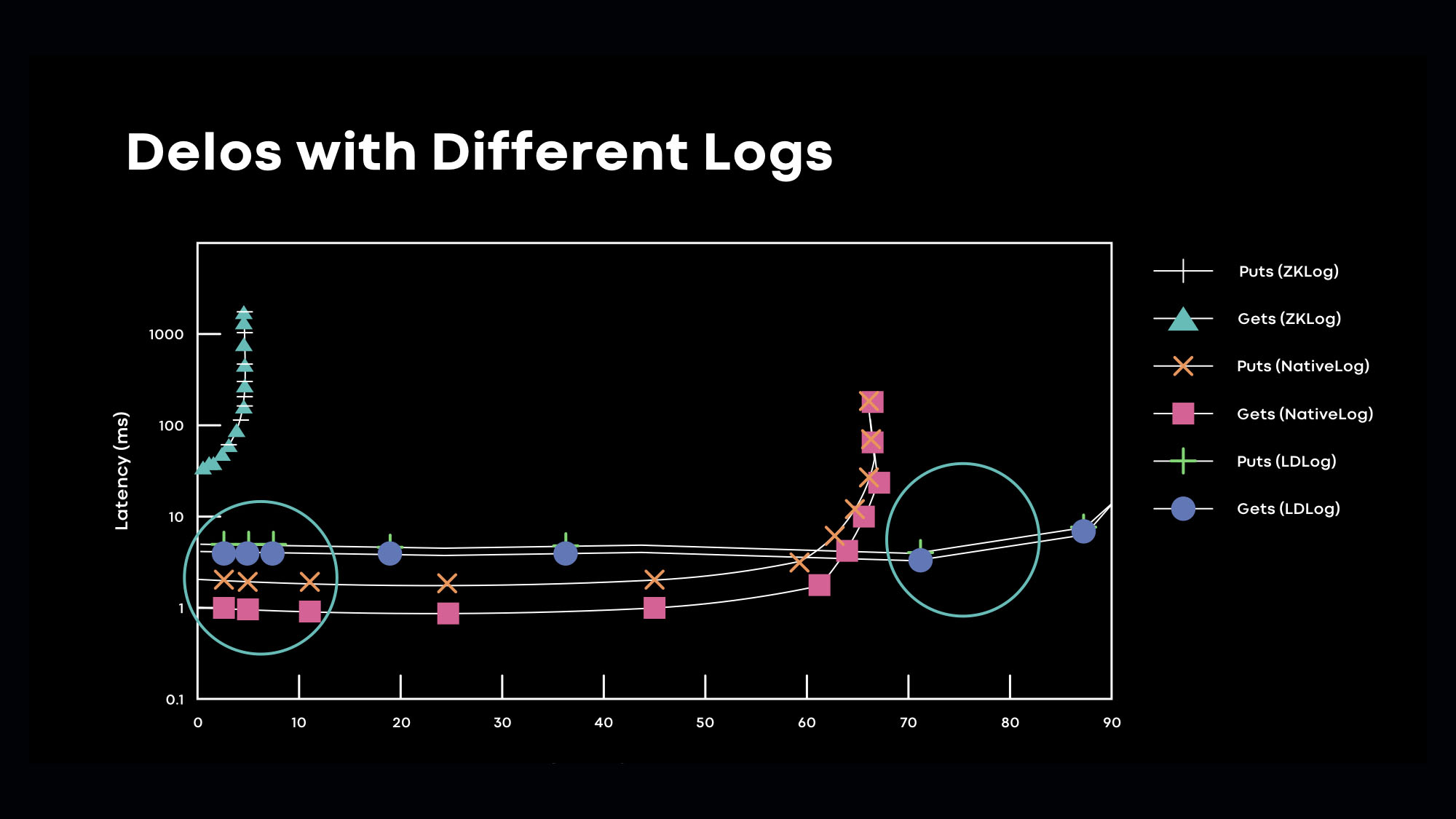 Delos with Different Logs

Latency (ms)

1000
100
10
1
0.1

0
10
20
30
40
50
60
70
80
90

Puts (ZKLog)
Gets (ZKLog)
Puts (NativeLog)
Gets (NativeLog)
Puts (LDLog)
Gets (LDLog)